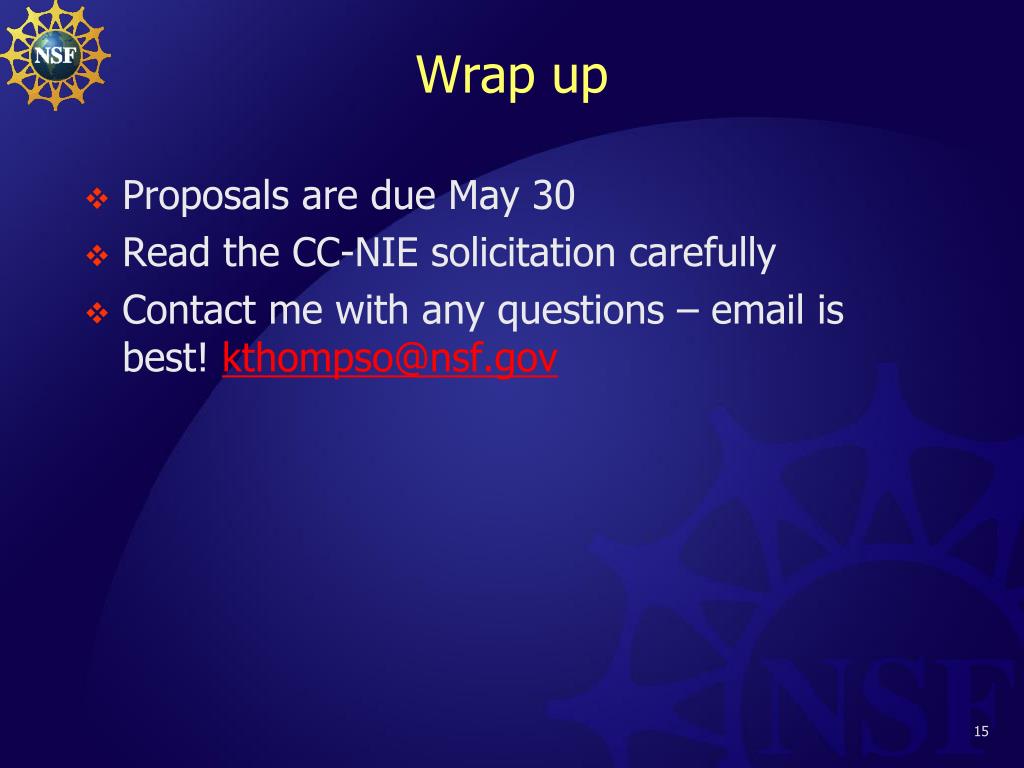 NSF

Wrap up

❖ Proposals are due May 30
❖ Read the CC-NIE solicitation carefully
❖ Contact me with any questions – email is best! kthompso@nsf.gov

NSF

15